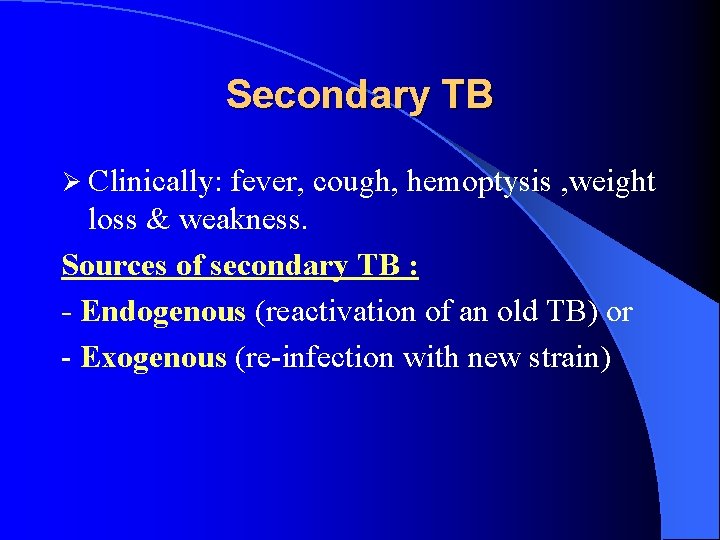 Secondary TB

➢ Clinically: fever, cough, hemoptysis ,weight loss & weakness.

Sources of secondary TB :

- Endogenous (reactivation of an old TB) or

- Exogenous (re-infection with new strain)